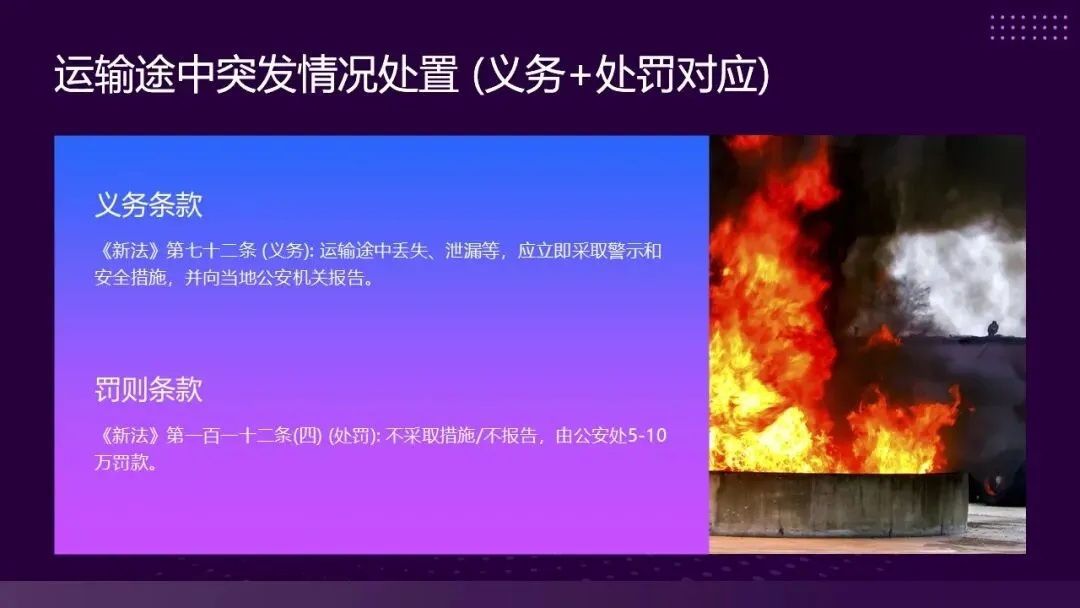 运输途中突发情况处置 (义务+处罚对应)

义务条款

《新法》第七十二条 (义务): 运输途中丢失、泄漏等，应立即采取警示和安全措施，并向当地公安机关报告。

罚则条款

《新法》第一百一十二条(四) (处罚): 不采取措施/不报告，由公安处5-10万罚款。